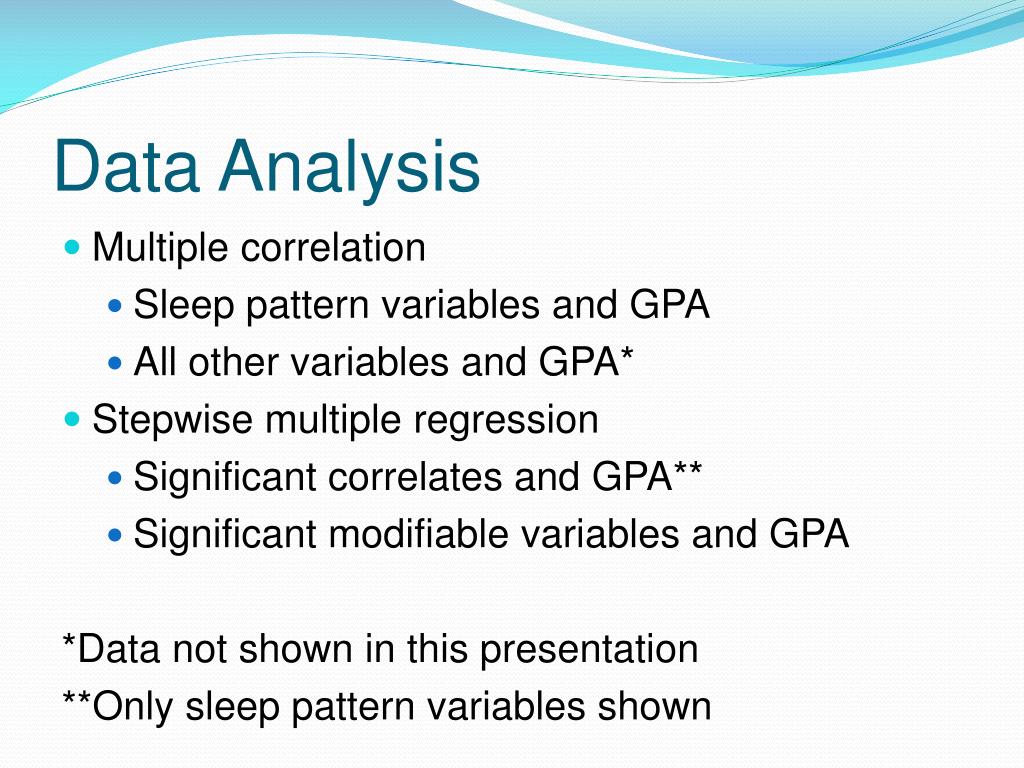 Data Analysis

- Multiple correlation
  - Sleep pattern variables and GPA
  - All other variables and GPA*
- Stepwise multiple regression
  - Significant correlates and GPA**
  - Significant modifiable variables and GPA

*Data not shown in this presentation
**Only sleep pattern variables shown